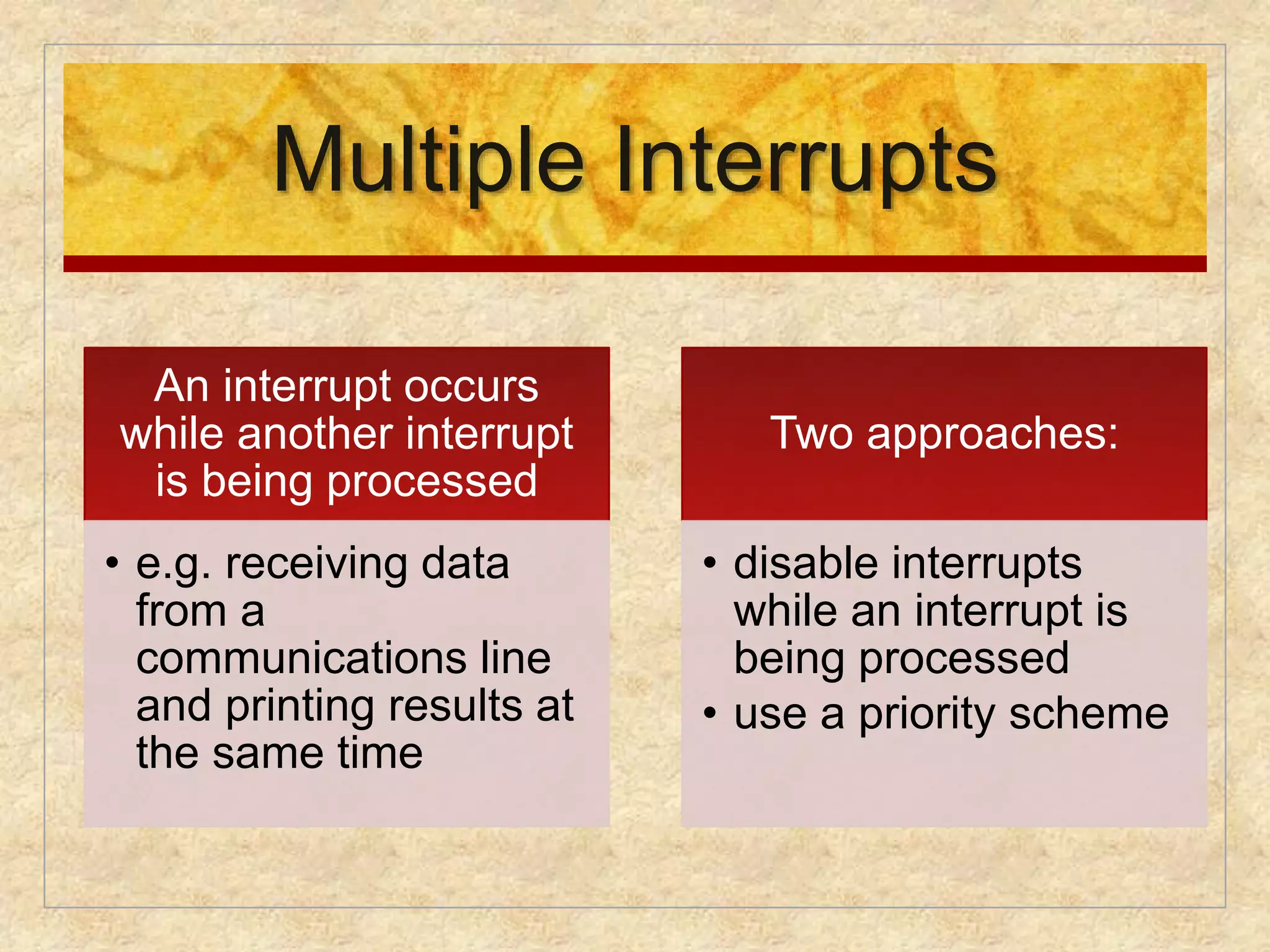 Multiple Interrupts

An interrupt occurs while another interrupt is being processed

• e.g. receiving data from a communications line and printing results at the same time

Two approaches:

• disable interrupts while an interrupt is being processed
• use a priority scheme